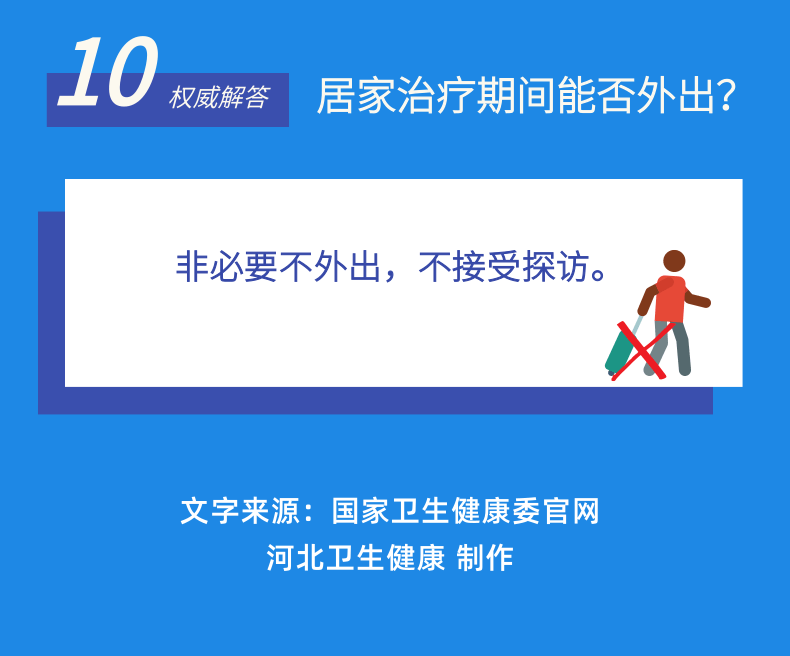 10 权威解答 居家治疗期间能否外出？

非必要不外出，不接受探访。

文字来源：国家卫生健康委官网
河北卫生健康 制作